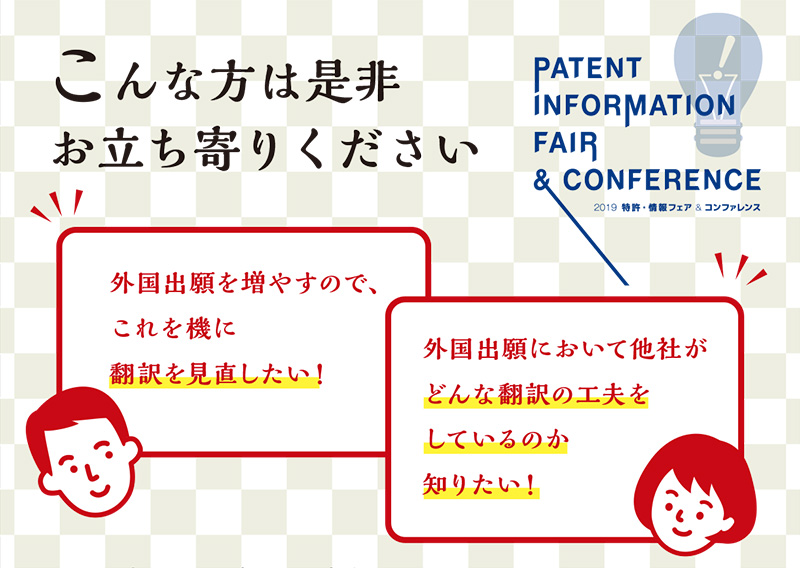 こんな方は是非
お立ち寄りください

PATENT
INFORMATION
FAIR
& CONFERENCE
2019 特許・情報フェア & コンファレンス

外国出願を増やすので、
これを機に
翻訳を見直したい！

外国出願において他社が
どんな翻訳の工夫を
しているのか
知りたい！